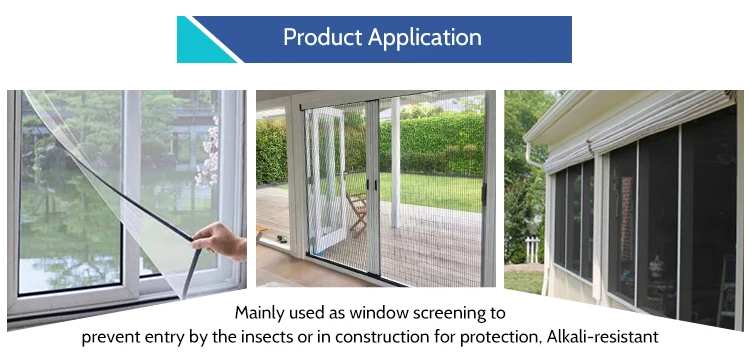 Product Application

Mainly used as window screening to prevent entry by the insects or in construction for protection, Alkali-resistant